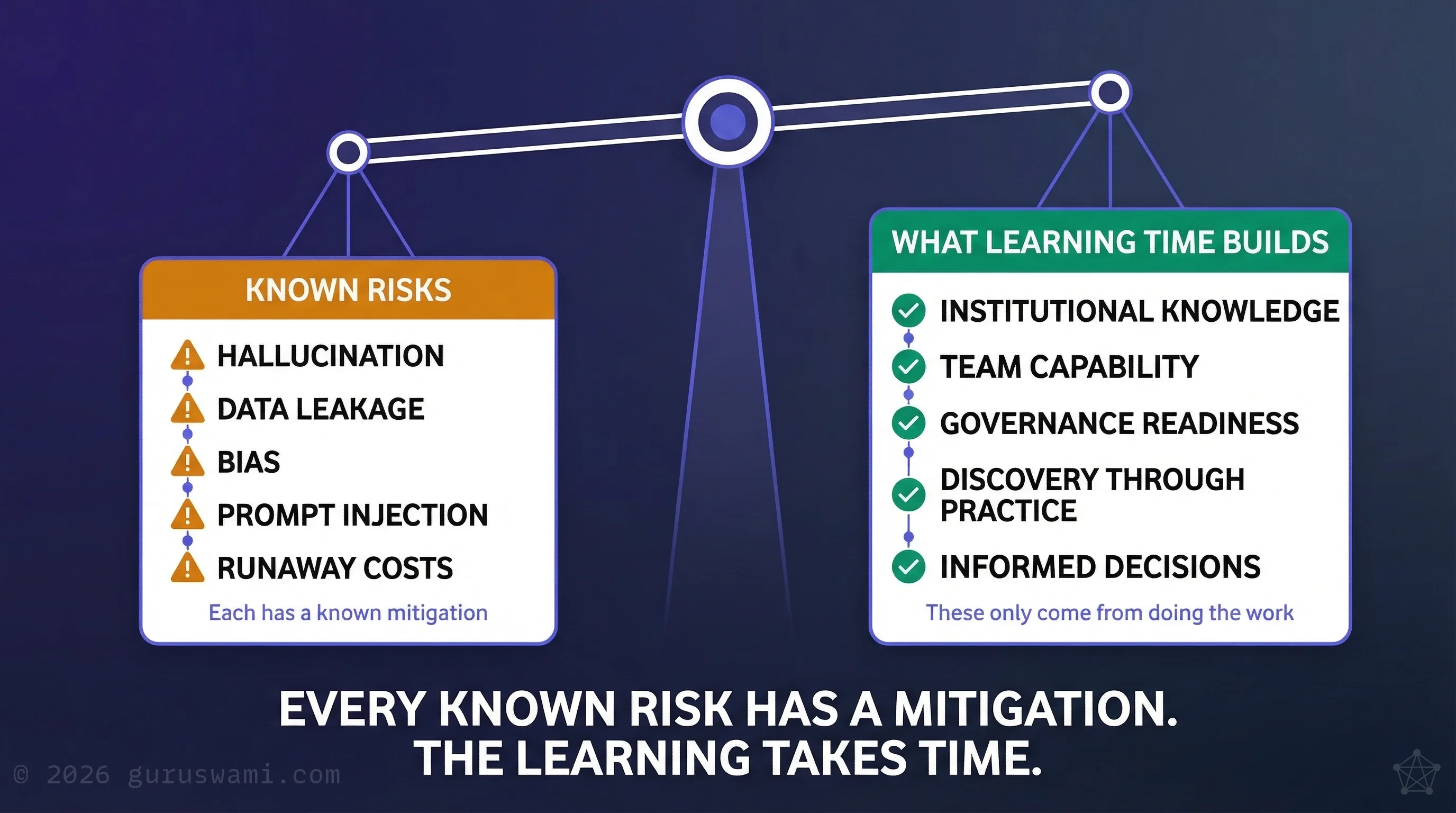 KNOWN RISKS

HALLUCINATION
DATA LEAKAGE
BIAS
PROMPT INJECTION
RUNAWAY COSTS

Each has a known mitigation

WHAT LEARNING TIME BUILDS

INSTITUTIONAL KNOWLEDGE
TEAM CAPABILITY
GOVERNANCE READINESS
DISCOVERY THROUGH PRACTICE
INFORMED DECISIONS

These only come from doing the work

EVERY KNOWN RISK HAS A MITIGATION.
THE LEARNING TAKES TIME.

© 2026 guruswami.com